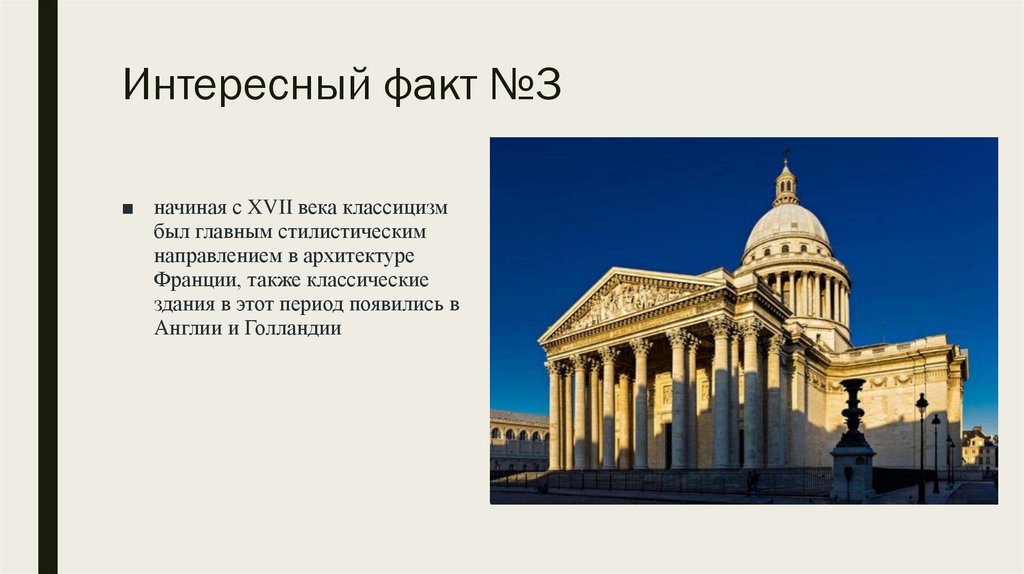 Интересный факт №3

■ начиная с XVII века классицизм был главным стилистическим направлением в архитектуре Франции, также классические здания в этот период появились в Англии и Голландии